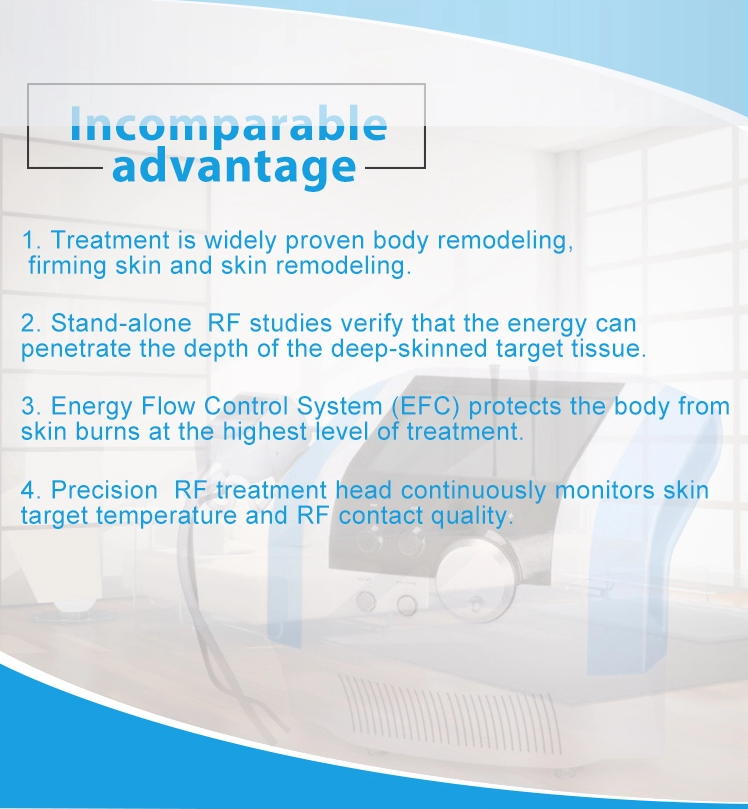 Incomparable advantage

1. Treatment is widely proven body remodeling, firming skin and skin remodeling.

2. Stand-alone RF studies verify that the energy can penetrate the depth of the deep-skinned target tissue.

3. Energy Flow Control System (EFC) protects the body from skin burns at the highest level of treatment.

4. Precision RF treatment head continuously monitors skin target temperature and RF contact quality.